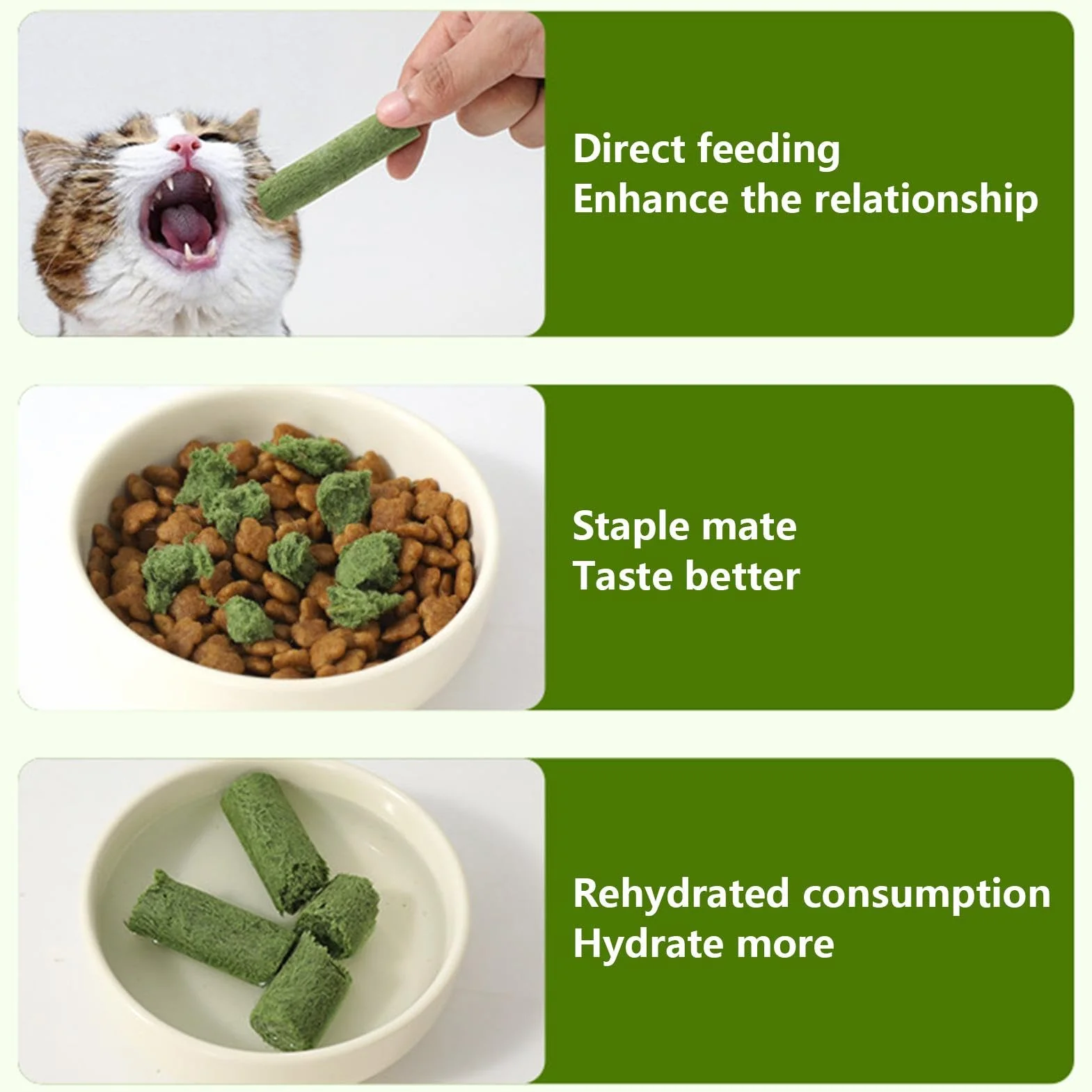 Direct feeding
Enhance the relationship

Staple mate
Taste better

Rehydrated consumption
Hydrate more